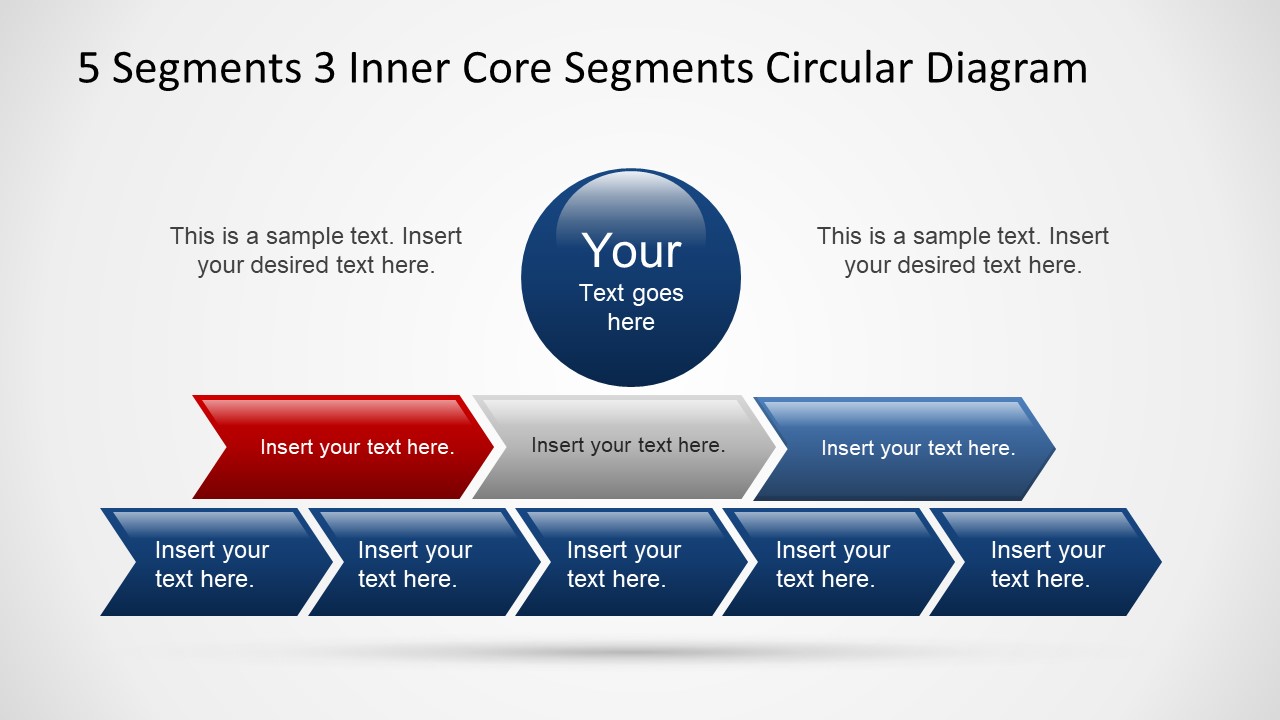 5 Segments 3 Inner Core Segments Circular Diagram

This is a sample text. Insert your desired text here.

Your
Text goes here

This is a sample text. Insert your desired text here.

Insert your text here.

Insert your text here.

Insert your text here.

Insert your text here.

Insert your text here.

Insert your text here.

Insert your text here.

Insert your text here.